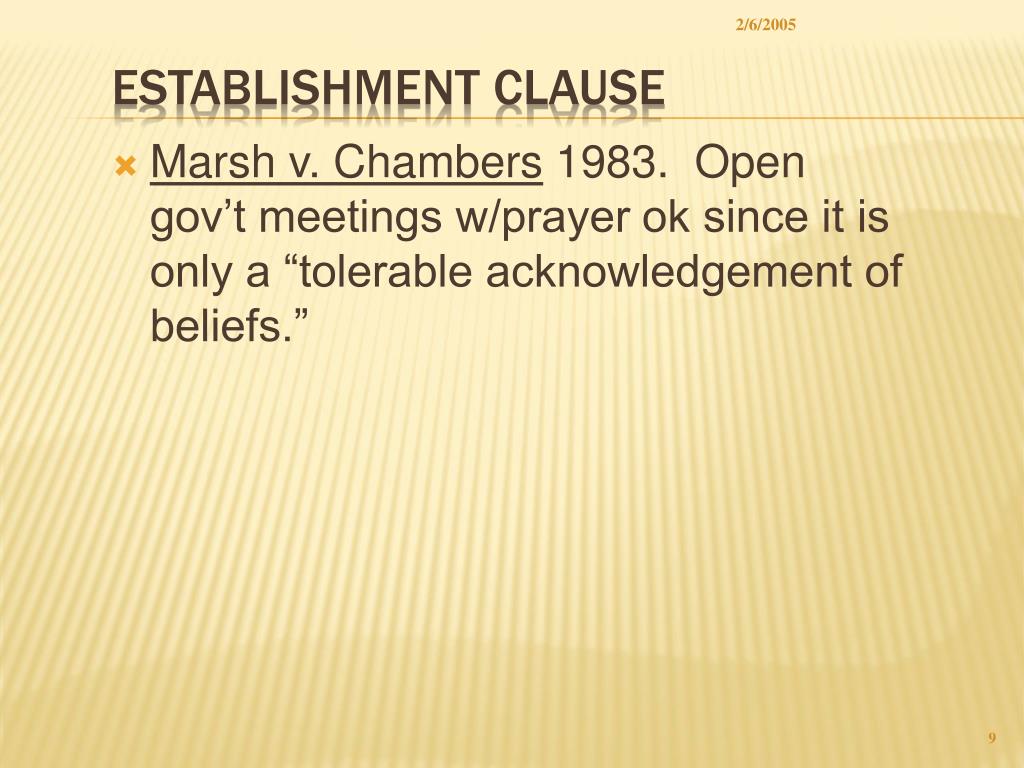 2/6/2005

ESTABLISHMENT CLAUSE

Marsh v. Chambers 1983. Open gov’t meetings w/prayer ok since it is only a “tolerable acknowledgement of beliefs.”

9